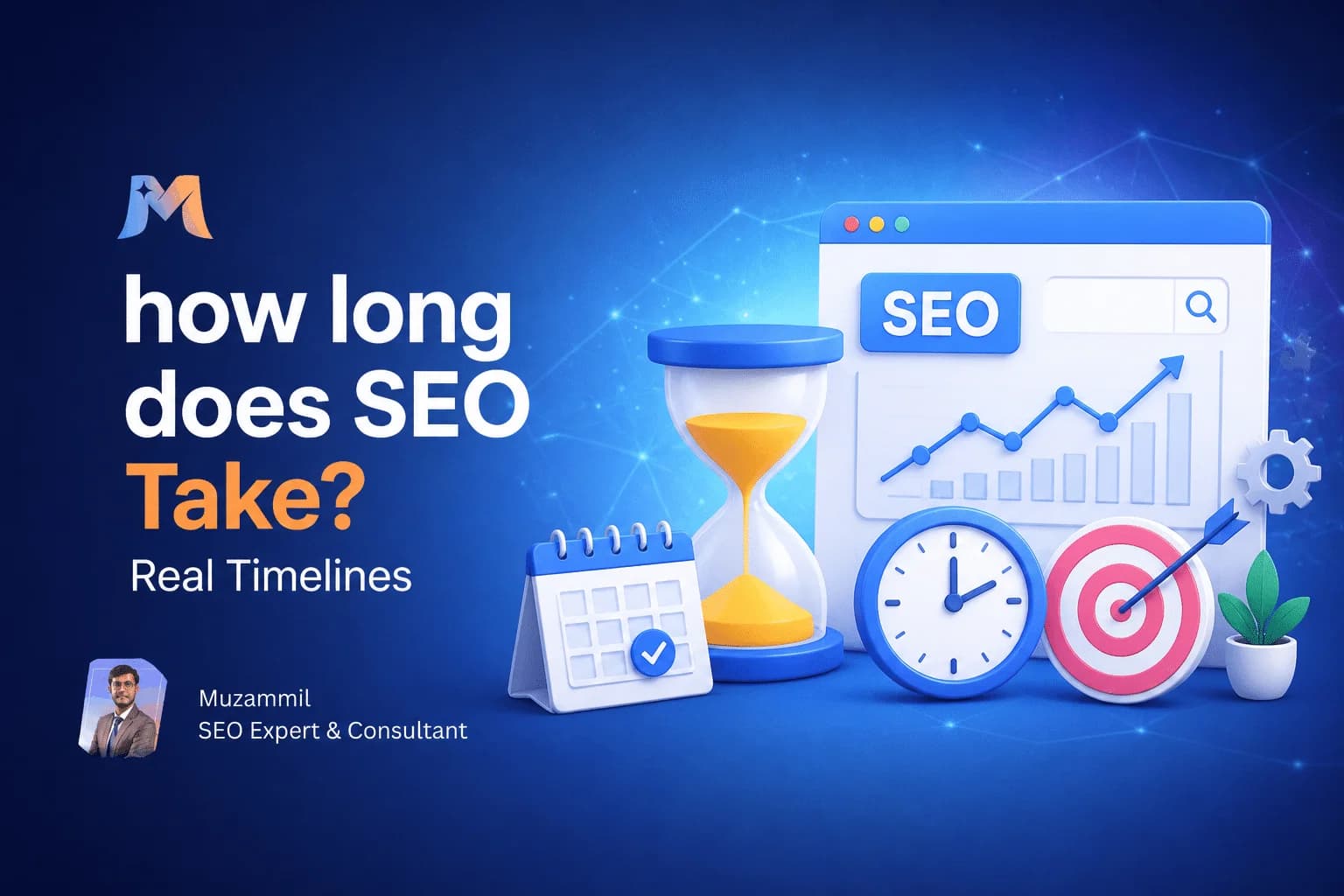 M

how long does SEO Take?

Real Timelines

Muzammil
SEO Expert & Consultant

SEO